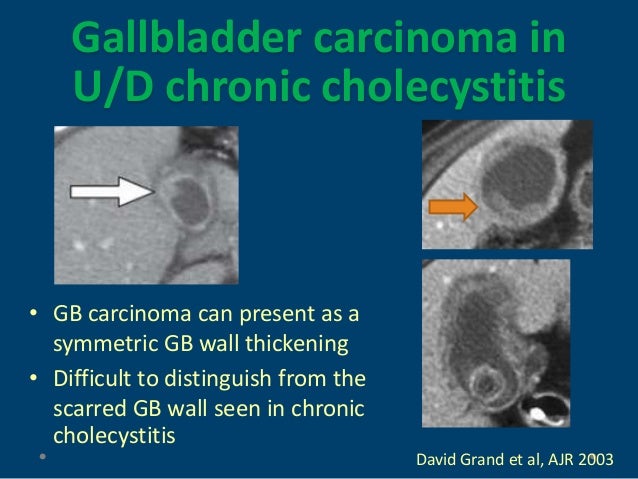 Gallbladder carcinoma in U/D chronic cholecystitis

• GB carcinoma can present as a symmetric GB wall thickening

• Difficult to distinguish from the scarred GB wall seen in chronic cholecystitis

David Grand et al, AJR 2003